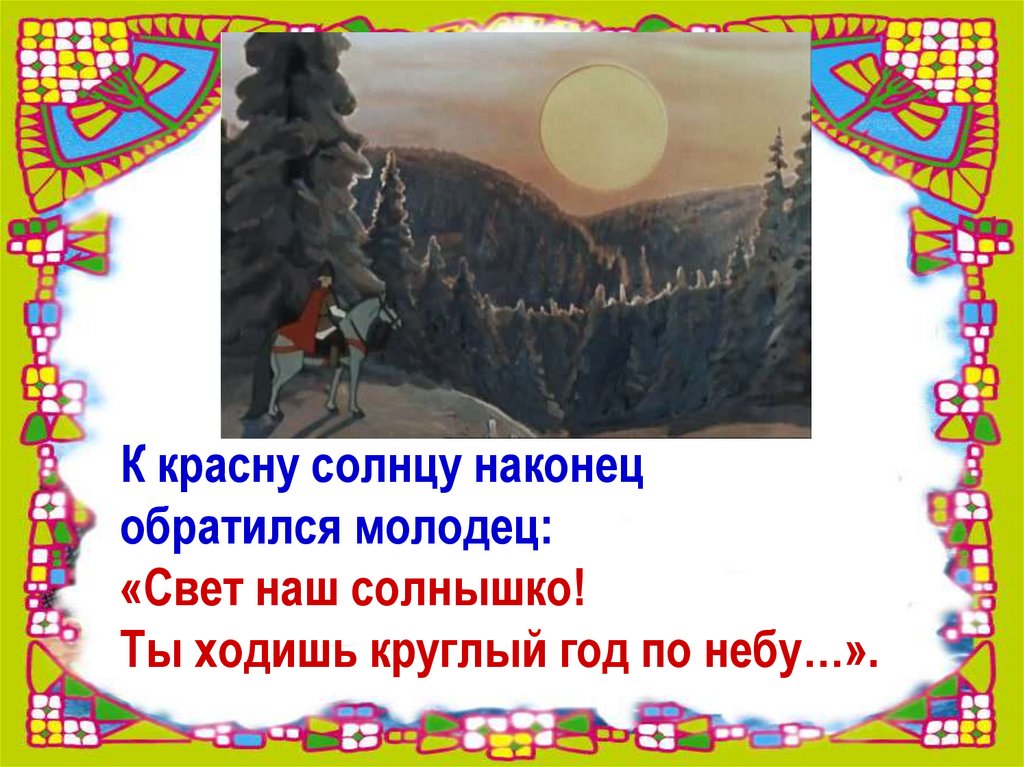 К красну солнцу наконец
обратился молодец:
«Свет наш солнышко!
Ты ходишь круглый год по небу…».